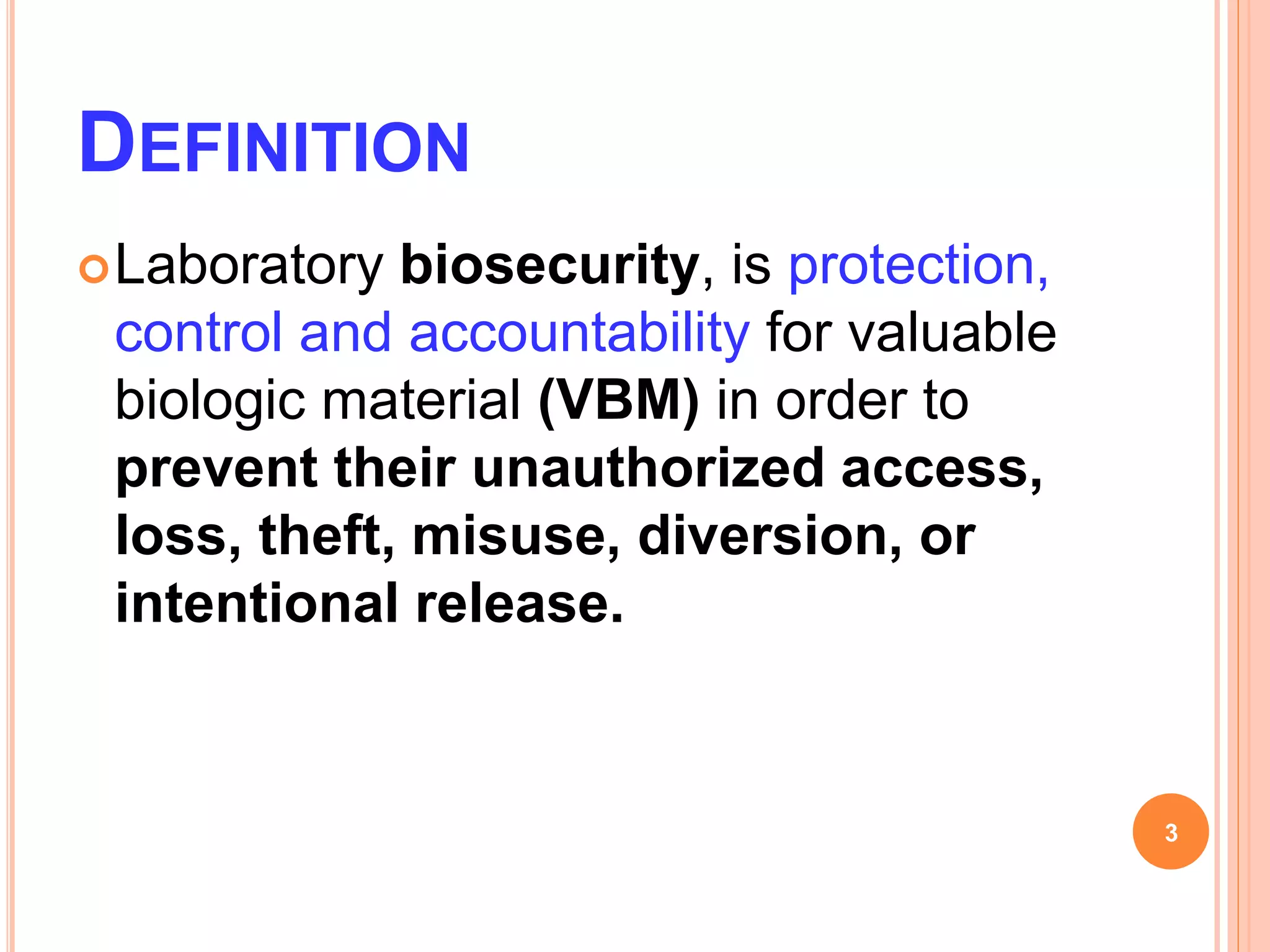 DEFINITION

Laboratory biosecurity, is protection, control and accountability for valuable biologic material (VBM) in order to prevent their unauthorized access, loss, theft, misuse, diversion, or intentional release.

3